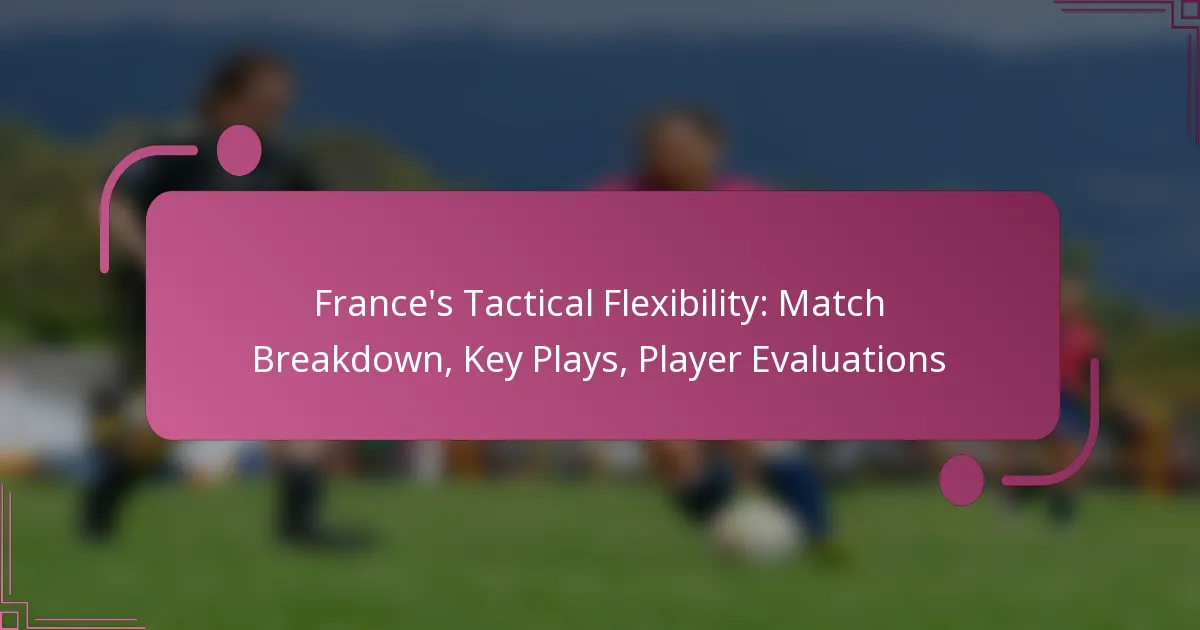 France's Tactical Flexibility: Match Breakdown, Key Plays, Player Evaluations